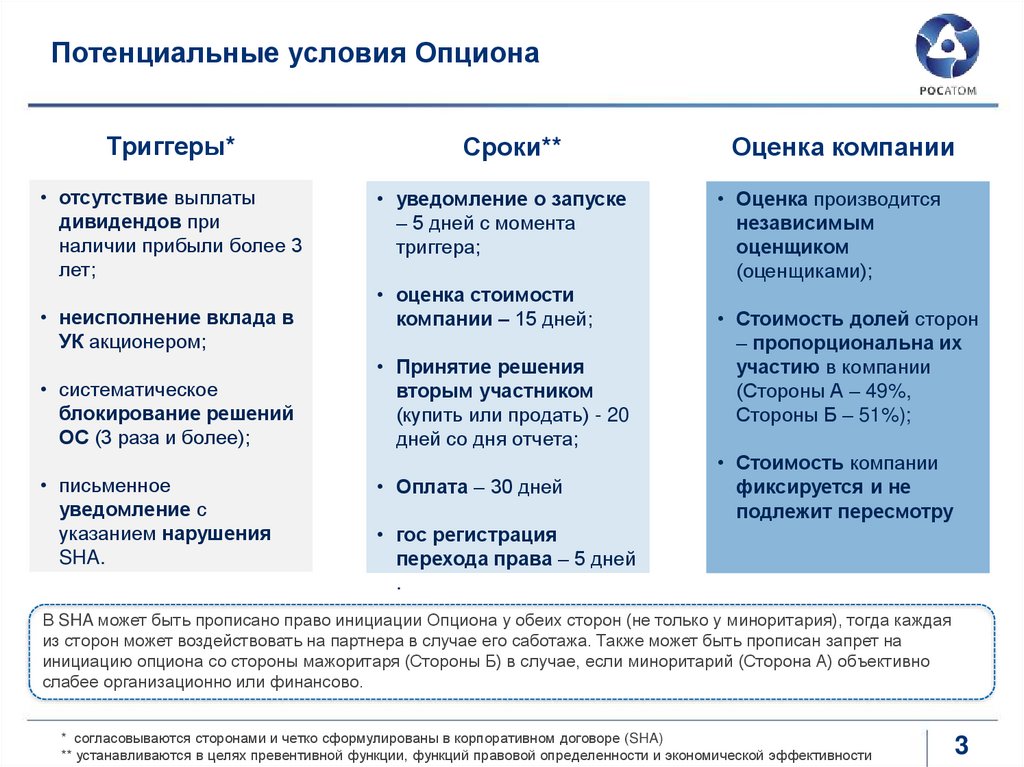 Потенциальные условия Опциона

РОСАТОМ

Триггеры*

• отсутствие выплаты дивидендов при наличии прибыли более 3 лет;

• неисполнение вклада в УК акционером;

• систематическое блокирование решений ОС (3 раза и более);

• письменное уведомление с указанием нарушения SHA.

Сроки**

• уведомление о запуске – 5 дней с момента триггера;

• оценка стоимости компании – 15 дней;

• Принятие решения вторым участником (купить или продать) - 20 дней со дня отчета;

• Оплата – 30 дней

• гос регистрация перехода права – 5 дней .

Оценка компании

• Оценка производится независимым оценщиком (оценщиками);

• Стоимость долей сторон – пропорциональна их участию в компании (Стороны А – 49%, Стороны Б – 51%);

• Стоимость компании фиксируется и не подлежит пересмотру

В SHA может быть прописано право инициации Опциона у обеих сторон (не только у миноритария), тогда каждая из сторон может воздействовать на партнера в случае его саботажа. Также может быть прописан запрет на инициацию опциона со стороны мажоритаря (Стороны Б) в случае, если миноритарий (Сторона А) объективно слабее организационно или финансово.

* согласовываются сторонами и четко сформулированы в корпоративном договоре (SHA)
** устанавливаются в целях превентивной функции, функций правовой определенности и экономической эффективности

3